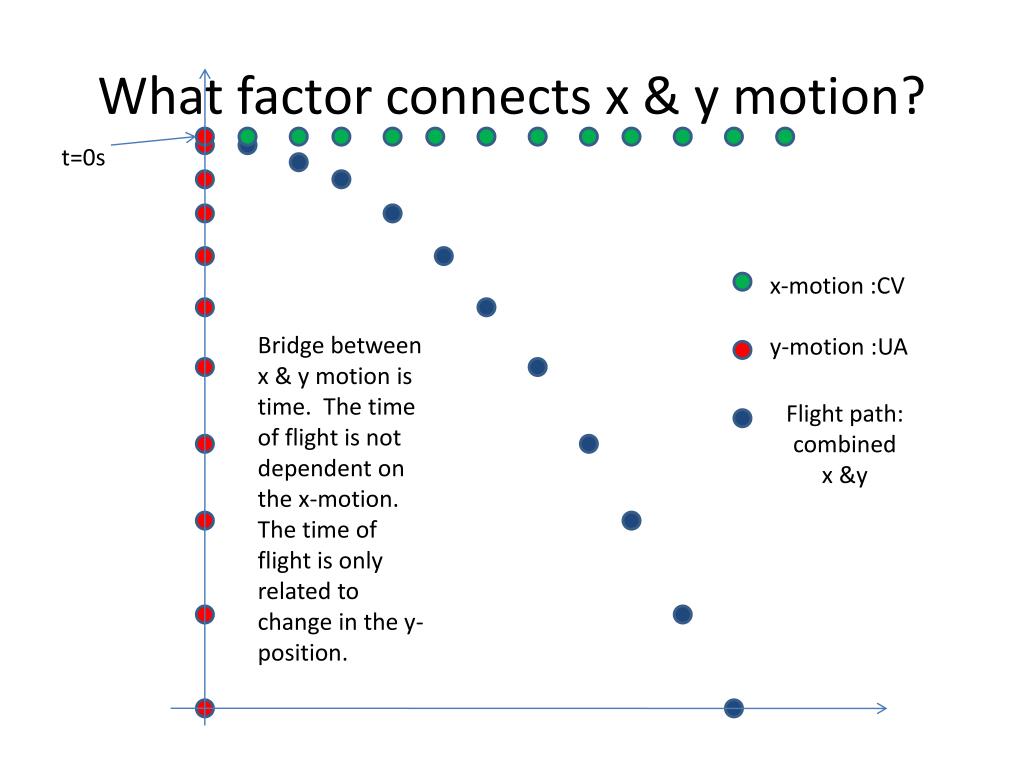 What factor connects x & y motion?

t=0s

Bridge between x & y motion is time. The time of flight is not dependent on the x-motion. The time of flight is only related to change in the y-position.

x-motion :CV

y-motion :UA

Flight path: combined x &y